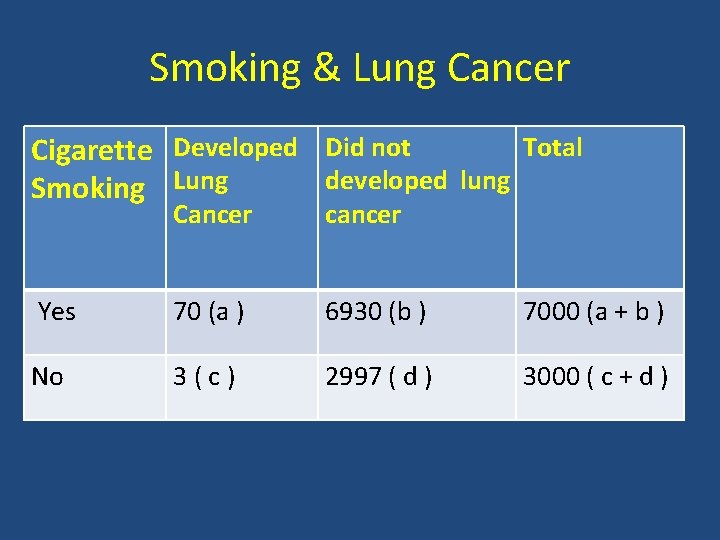 Smoking & Lung Cancer

| Cigarette Smoking | Developed Lung Cancer | Did not developed lung cancer | Total |
|---|---|---|---|
| Yes | 70 (a ) | 6930 (b ) | 7000 (a + b ) |
| No | 3 ( c ) | 2997 ( d ) | 3000 ( c + d ) |